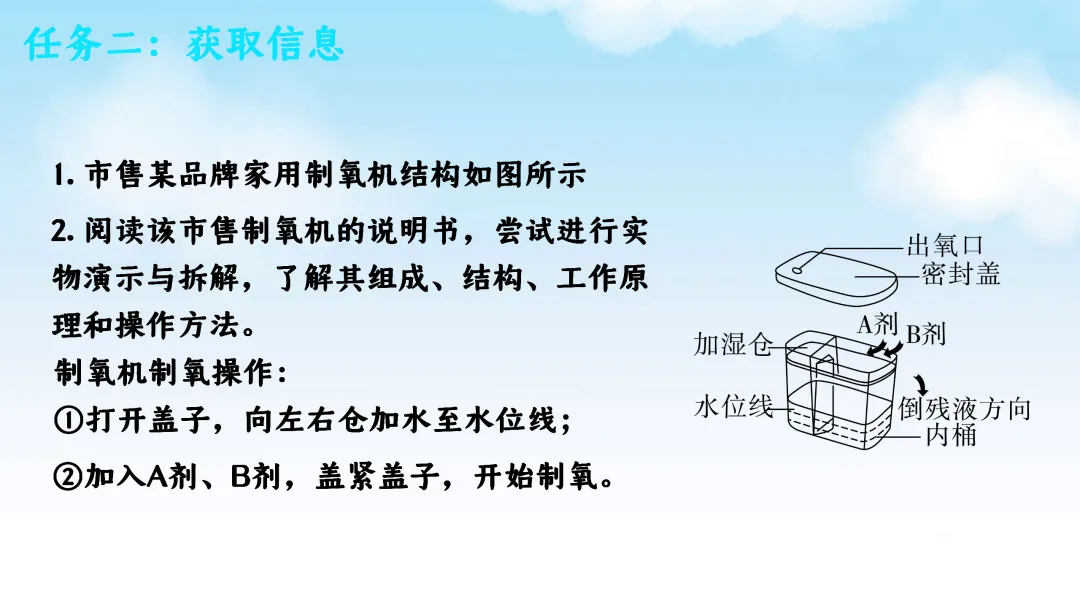 任务二：获取信息

1. 市售某品牌家用制氧机结构如图所示

2. 阅读该市售制氧机的说明书，尝试进行实物演示与拆解，了解其组成、结构、工作原理和操作方法。

制氧机制氧操作：

①打开盖子，向左右仓加水至水位线；

②加入A剂、B剂，盖紧盖子，开始制氧。

出氧口
密封盖
A剂
B剂
加湿仓
水位线
倒残液方向
内桶